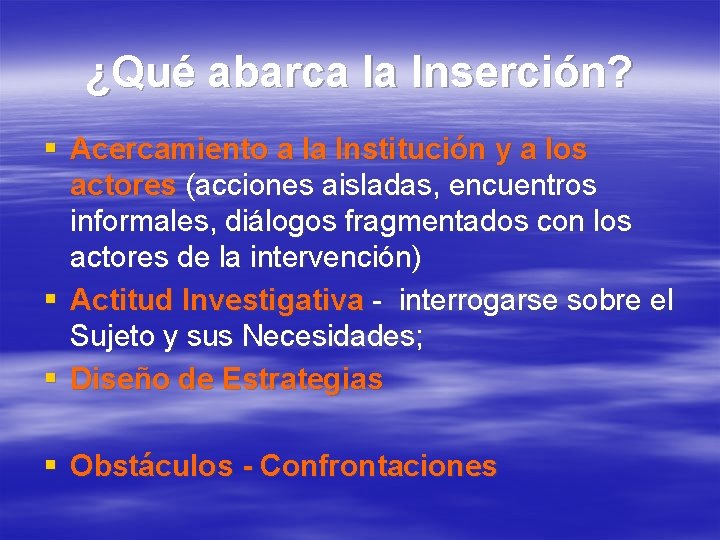 ¿Qué abarca la Inserción?

• Acercamiento a la Institución y a los actores (acciones aisladas, encuentros informales, diálogos fragmentados con los actores de la intervención)
• Actitud Investigativa - interrogarse sobre el Sujeto y sus Necesidades;
• Diseño de Estrategias

• Obstáculos - Confrontaciones